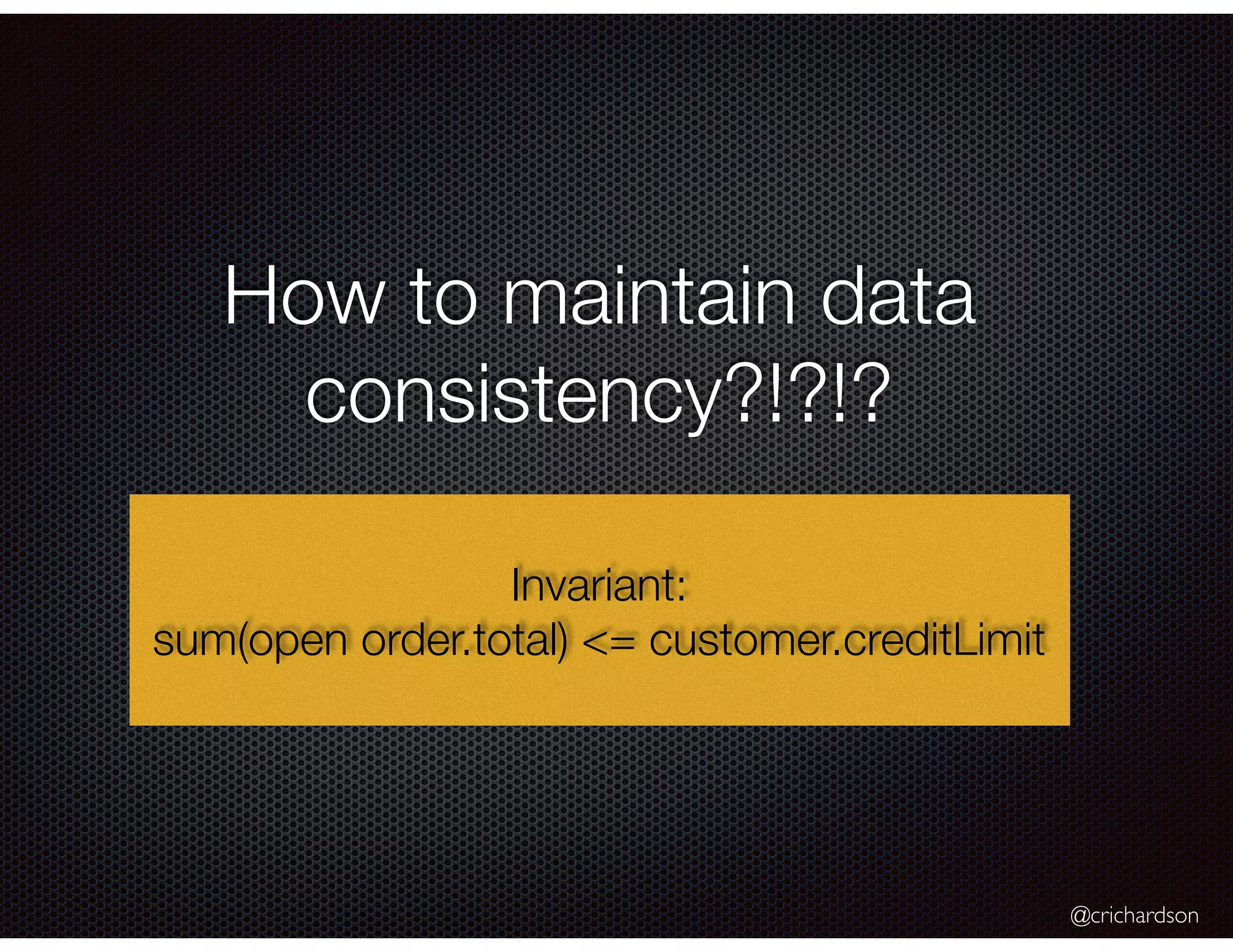 How to maintain data consistency?!?!?

Invariant:
sum(open order.total) <= customer.creditLimit

@crichardson